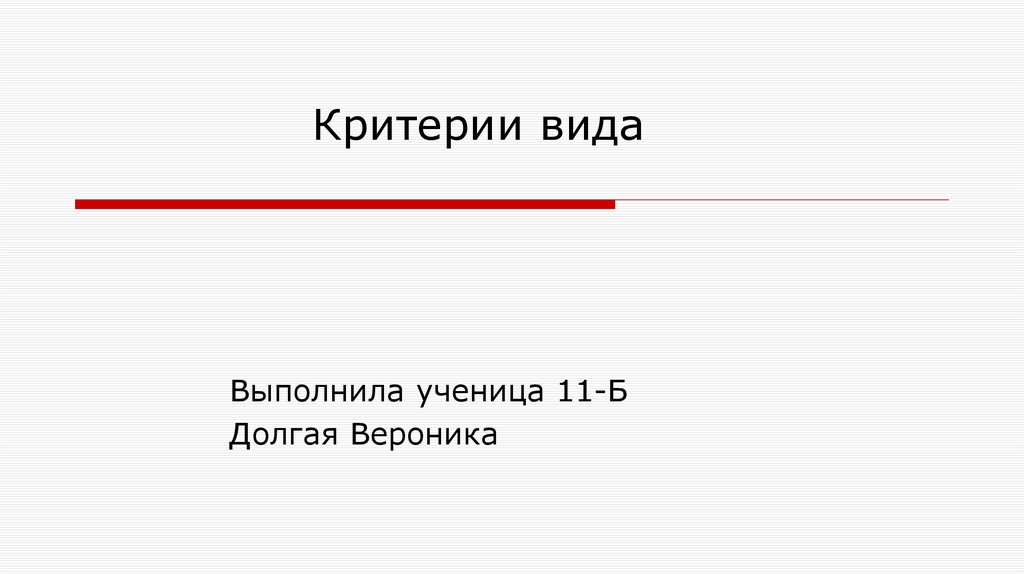 Критерии вида

Выполнила ученица 11-Б
Долгая Вероника